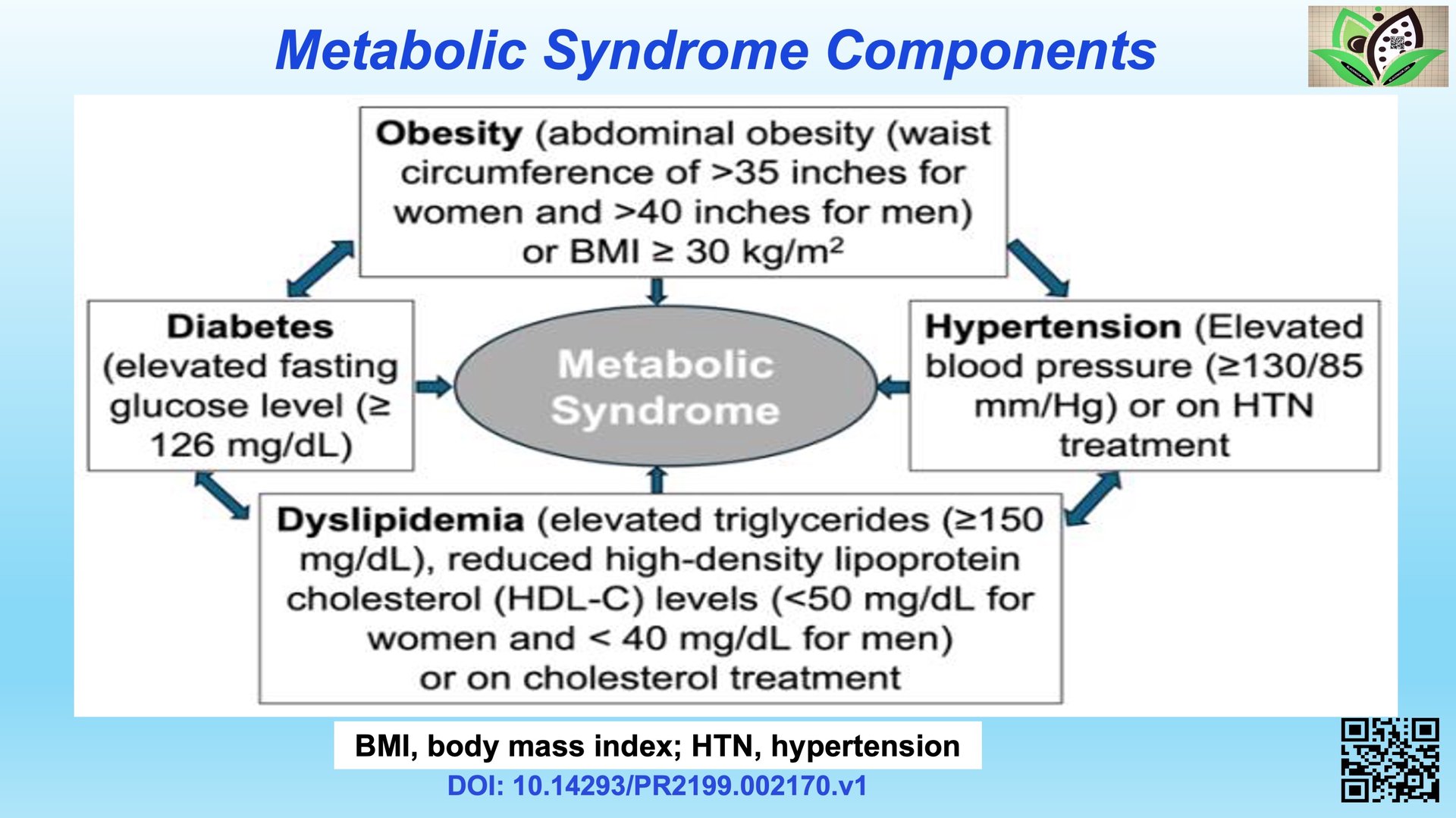 Metabolic Syndrome Components

Obesity (abdominal obesity (waist circumference of >35 inches for women and >40 inches for men) or BMI ≥ 30 kg/m$^2$

Diabetes (elevated fasting glucose level (≥ 126 mg/dL)

Metabolic Syndrome

Hypertension (Elevated blood pressure (≥130/85 mm/Hg) or on HTN treatment

Dyslipidemia (elevated triglycerides (≥150 mg/dL), reduced high-density lipoprotein cholesterol (HDL-C) levels (<50 mg/dL for women and < 40 mg/dL for men) or on cholesterol treatment

BMI, body mass index; HTN, hypertension

DOI: 10.14293/PR2199.002170.v1